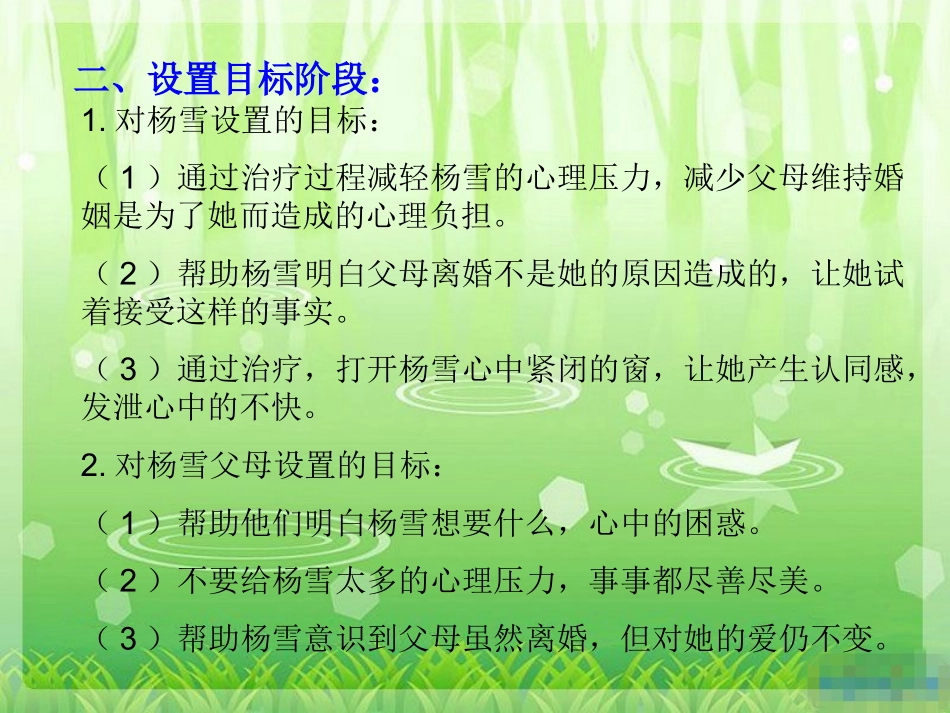 二、设置目标阶段：
1. 对杨雪设置的目标：

（1）通过治疗过程减轻杨雪的心理压力，减少父母维持婚姻是为了她而造成的心理负担。

（2）帮助杨雪明白父母离婚不是她的原因造成的，让她试着接受这样的事实。

（3）通过治疗，打开杨雪心中紧闭的窗，让她产生认同感，发泄心中的不快。

2. 对杨雪父母设置的目标：

（1）帮助他们明白杨雪想要什么，心中的困惑。

（2）不要给杨雪太多的心理压力，事事都尽善尽美。

（3）帮助杨雪意识到父母虽然离婚，但对她的爱仍不变。